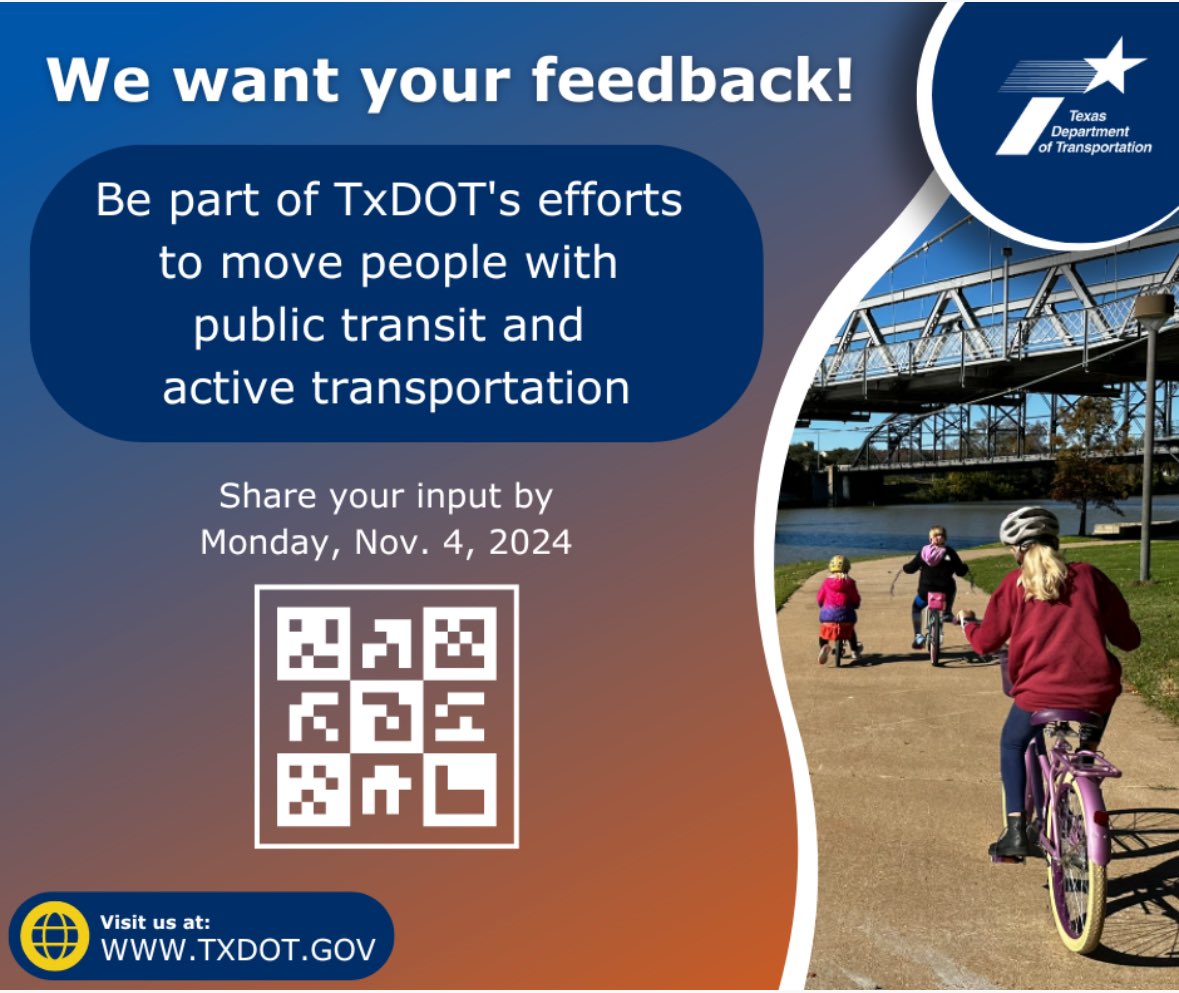 We want your feedback!

Texas Department of Transportation

Be part of TxDOT's efforts to move people with public transit and active transportation

Share your input by Monday, Nov. 4, 2024

Visit us at:
WWW.TXDOT.GOV